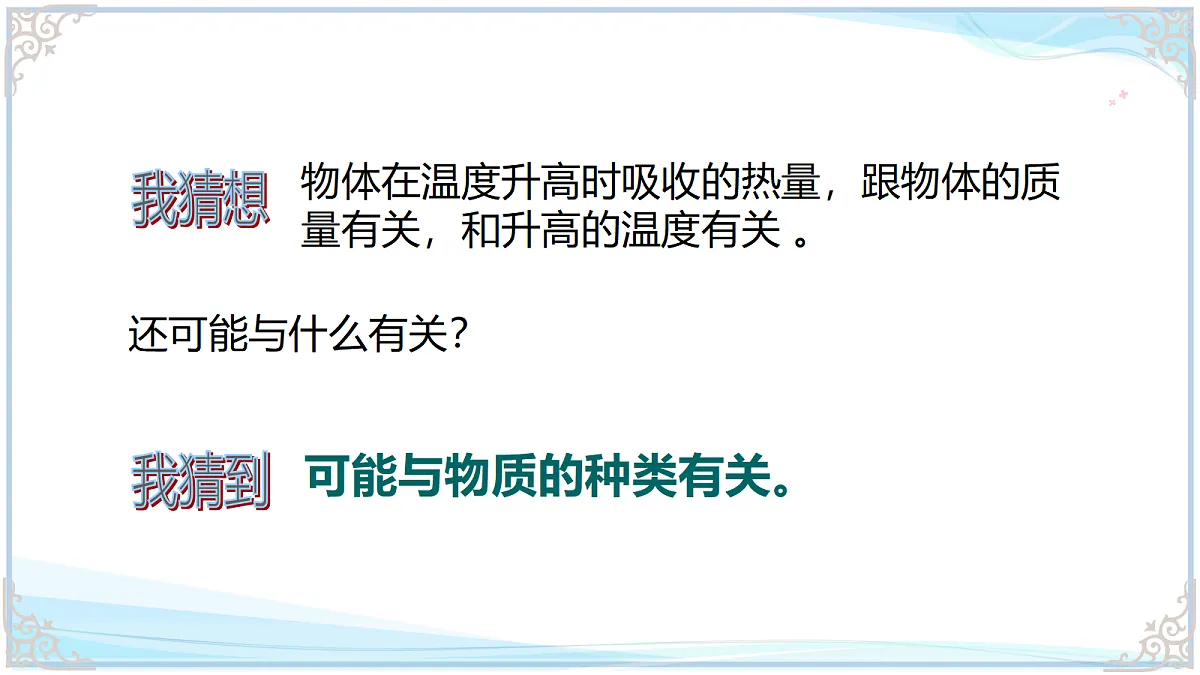 我猜想 物体在温度升高时吸收的热量，跟物体的质量有关，和升高的温度有关 。

还可能与什么有关?

我猜到 可能与物质的种类有关。